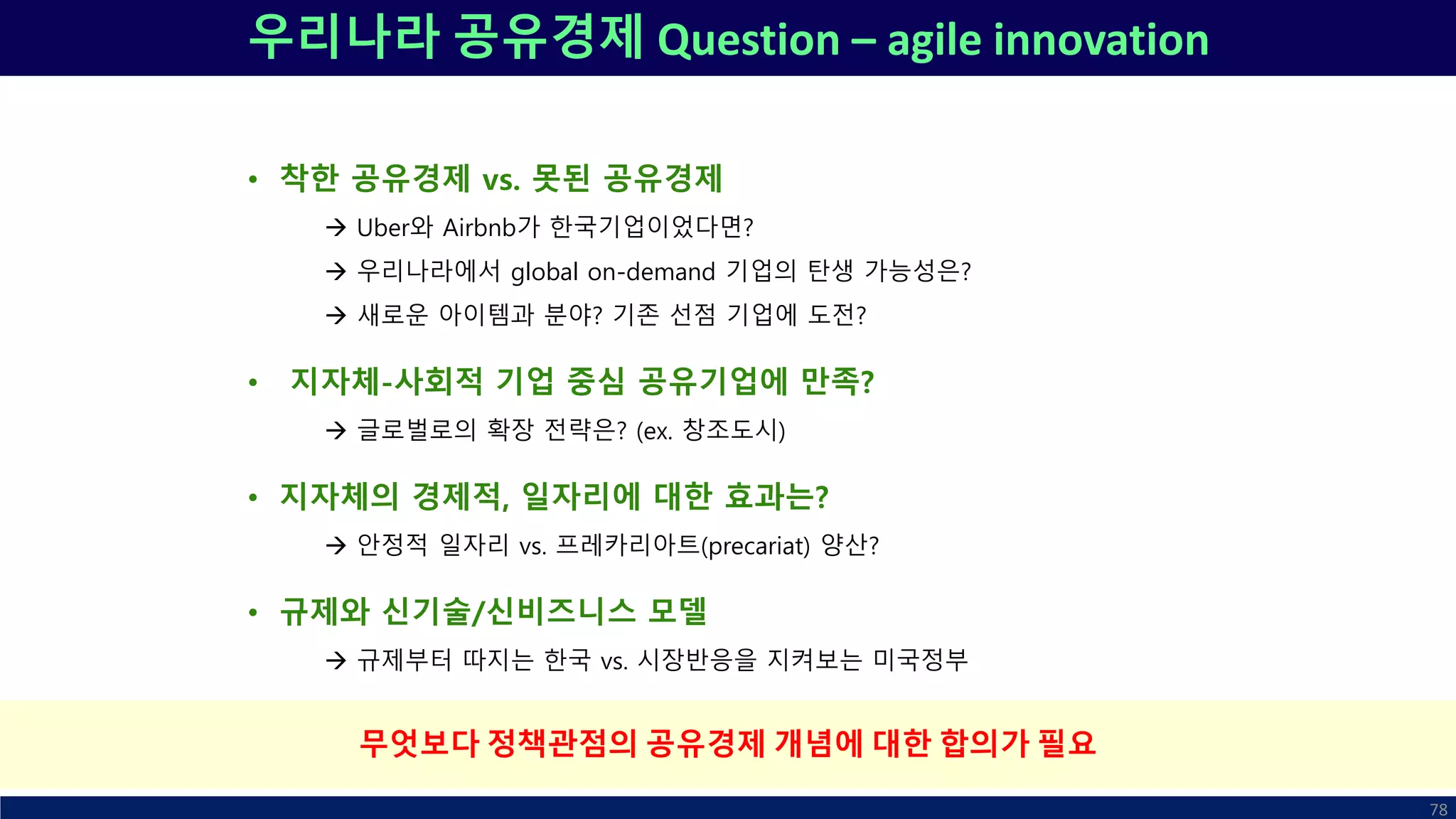 우리나라 공유경제 Question – agile innovation

• 착한 공유경제 vs. 못된 공유경제

→ Uber와 Airbnb가 한국기업이었다면?

→ 우리나라에서 global on-demand 기업의 탄생 가능성은?

→ 새로운 아이템과 분야? 기존 선점 기업에 도전?

• 지자체-사회적 기업 중심 공유기업에 만족?

→ 글로벌로의 확장 전략은? (ex. 창조도시)

• 지자체의 경제적, 일자리에 대한 효과는?

→ 안정적 일자리 vs. 프레카리아트(precariat) 양산?

• 규제와 신기술/신비즈니스 모델

→ 규제부터 따지는 한국 vs. 시장반응을 지켜보는 미국정부

무엇보다 정책관점의 공유경제 개념에 대한 합의가 필요

78